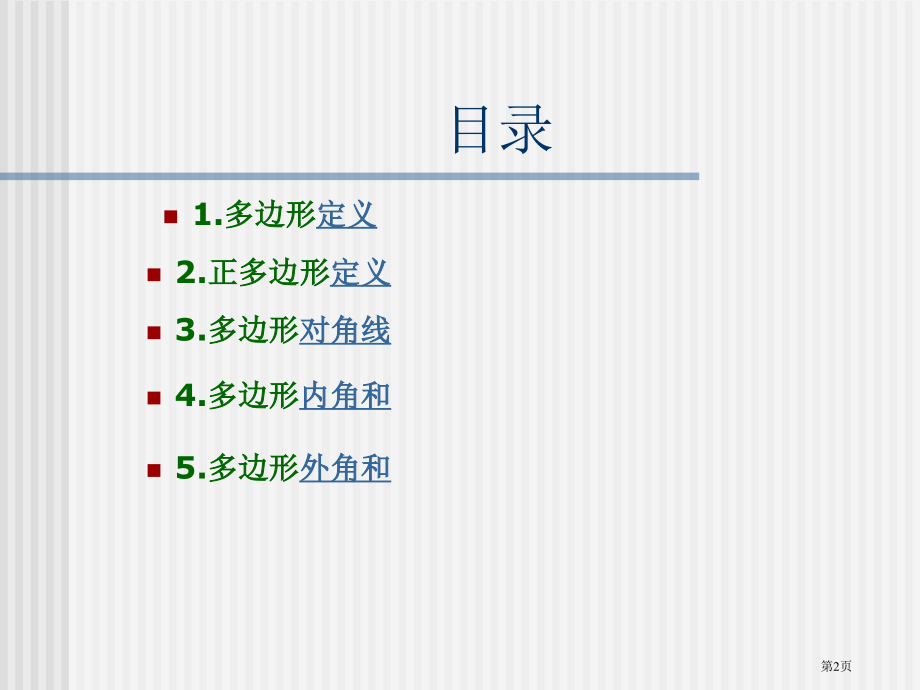 目录

1.多边形定义

2.正多边形定义

3.多边形对角线

4.多边形内角和

5.多边形外角和

第2页